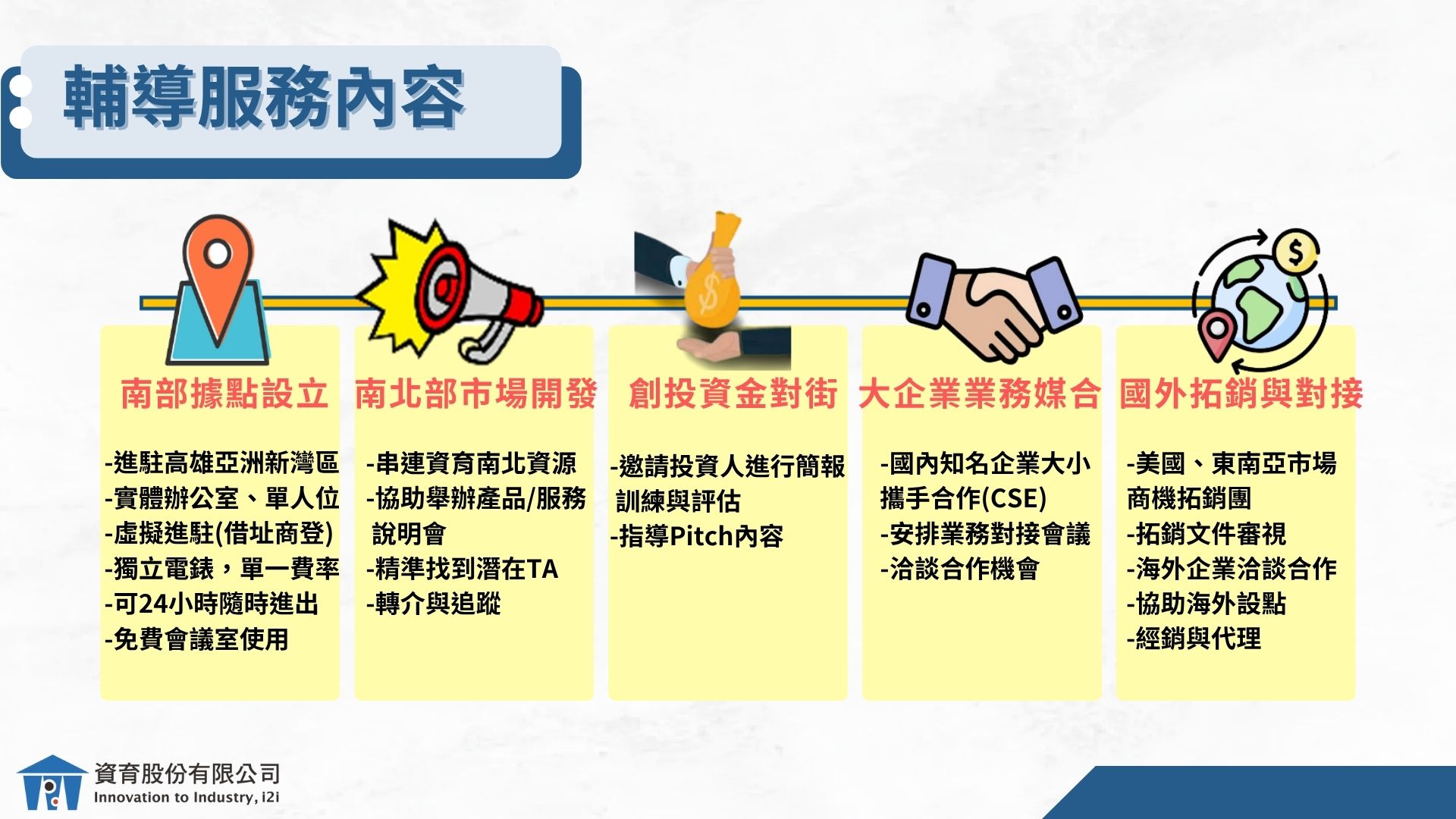 輔導服務內容

南部據點設立

-進駐高雄亞洲新灣區
-實體辦公室、單人位
-虛擬進駐(借址商登)
-獨立電錶，單一費率
-可24小時隨時進出
-免費會議室使用

南北部市場開發

-串連資育南北資源
-協助舉辦產品/服務說明會
-精準找到潛在TA
-轉介與追蹤

創投資金對街

-邀請投資人進行簡報訓練與評估
-指導Pitch內容

大企業業務媒合

-國內知名企業大小攜手合作(CSE)
-安排業務對接會議
-洽談合作機會

國外拓銷與對接

-美國、東南亞市場商機拓銷團
-拓銷文件審視
-海外企業洽談合作
-協助海外設點
-經銷與代理

資育股份有限公司
Innovation to Industry, i2i